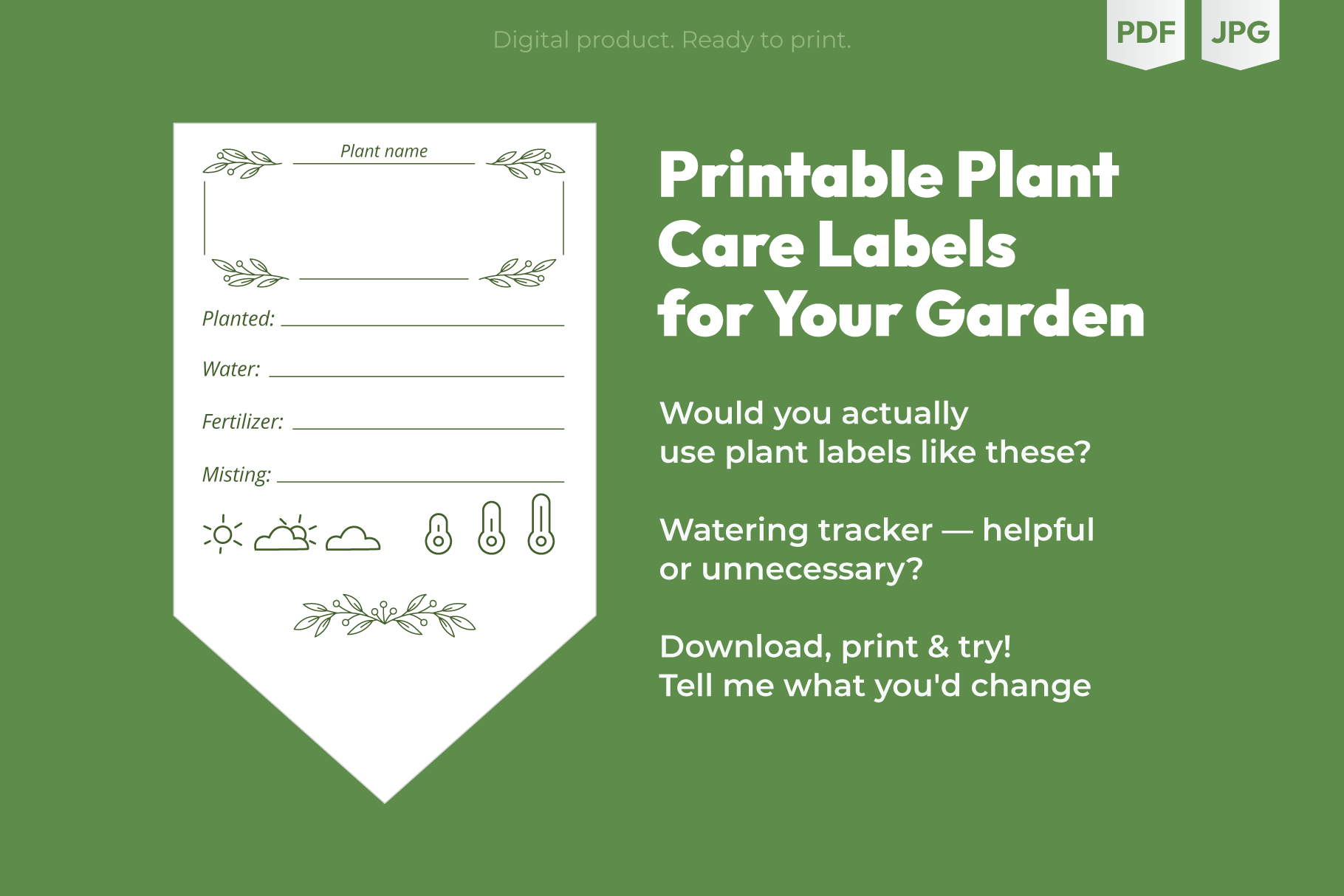 Digital product. Ready to print.

PDF

JPG

Plant name

Planted:

Water:

Fertilizer:

Misting:

Printable Plant Care Labels for Your Garden

Would you actually use plant labels like these?

Watering tracker — helpful or unnecessary?

Download, print & try!
Tell me what you'd change